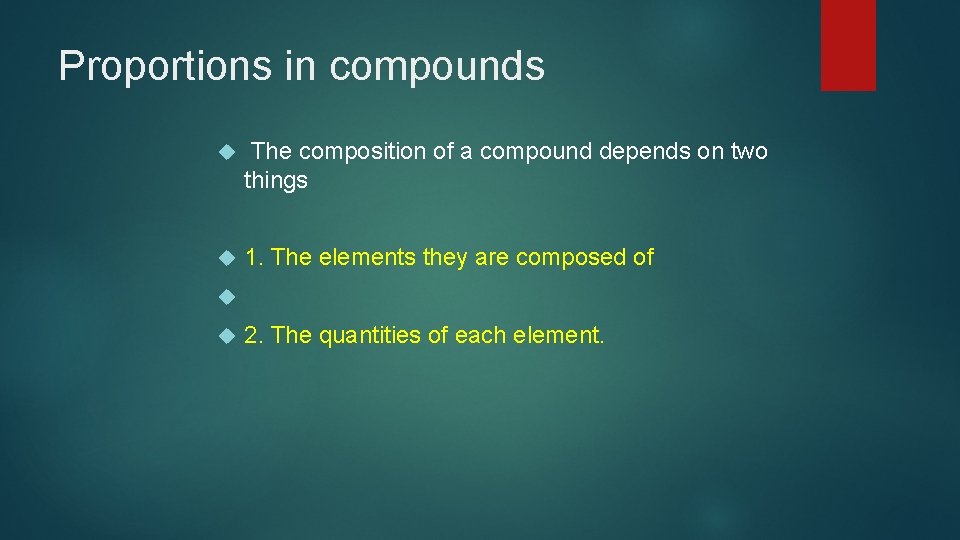 Proportions in compounds

The composition of a compound depends on two things

1. The elements they are composed of

2. The quantities of each element.